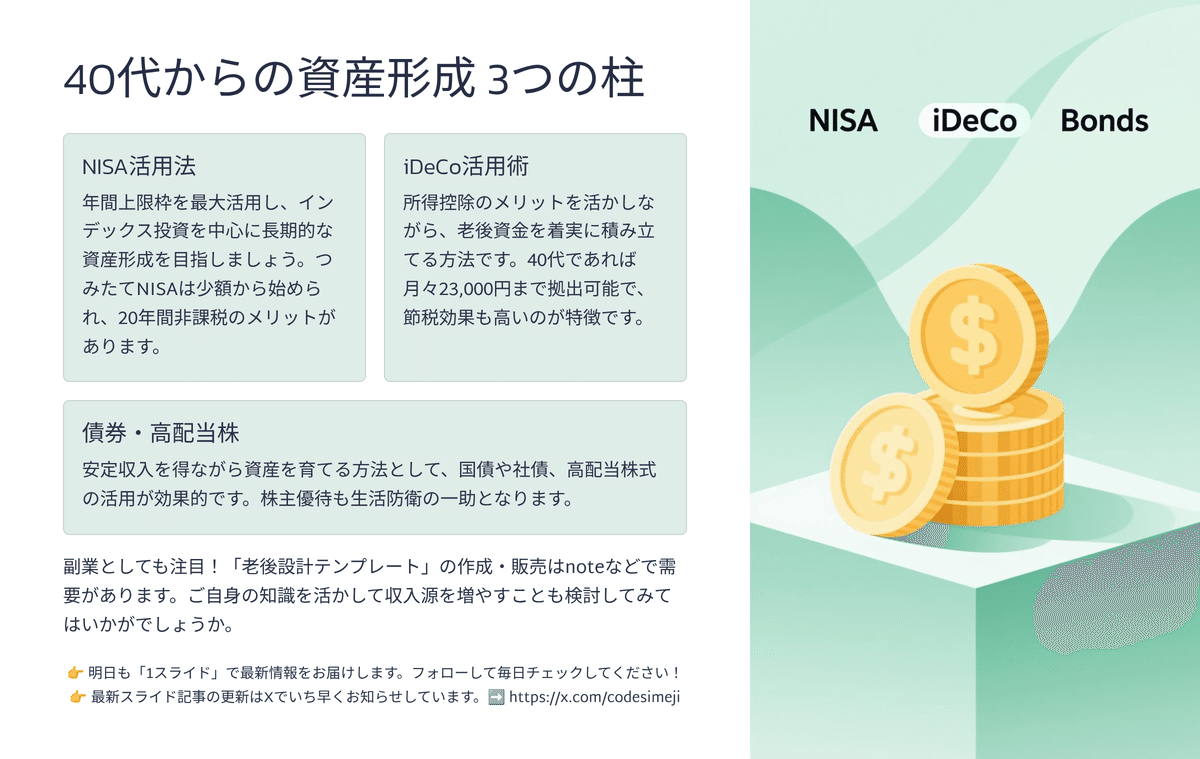 40代からの資産形成 3つの柱

NISA活用法

年間上限枠を最大活用し、インデックス投資を中心に長期的な資産形成を目指しましょう。つみたてNISAは少額から始められ、20年間非課税のメリットがあります。

iDeCo活用術

所得控除のメリットを活かしながら、老後資金を着実に積み立てる方法です。40代であれば月々23,000円まで拠出可能で、節税効果も高いのが特徴です。

債券・高配当株

安定収入を得ながら資産を育てる方法として、国債や社債、高配当株式の活用が効果的です。株主優待も生活防衛の一助となります。

副業としても注目！「老後設計テンプレート」の作成・販売はnoteなどで需要があります。ご自身の知識を活かして収入源を増やすことも検討してみてはいかがでしょうか。

👉 明日も「1スライド」で最新情報をお届けします。フォローして毎日チェックしてください！
👉 最新スライド記事の更新はXでいち早くお知らせしています。➡️ https://x.com/codesimeji

NISA iDeCo Bonds

$

$